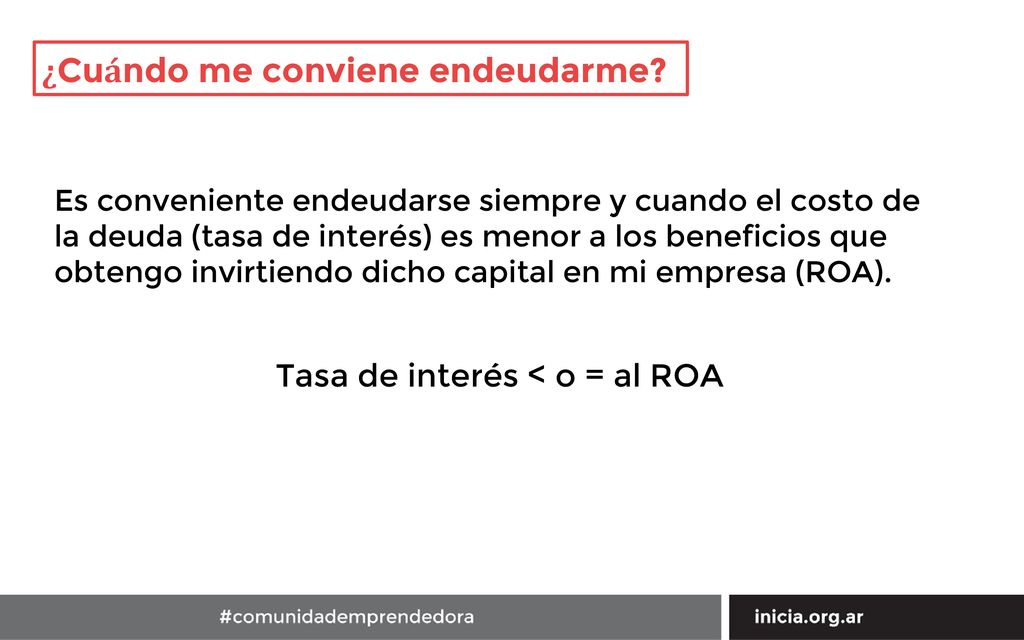 ¿Cuándo me conviene endeudarme?

Es conveniente endeudarse siempre y cuando el costo de la deuda (tasa de interés) es menor a los beneficios que obtengo invirtiendo dicho capital en mi empresa (ROA).

Tasa de interés < o = al ROA

#comunidademprendedora

inicia.org.ar